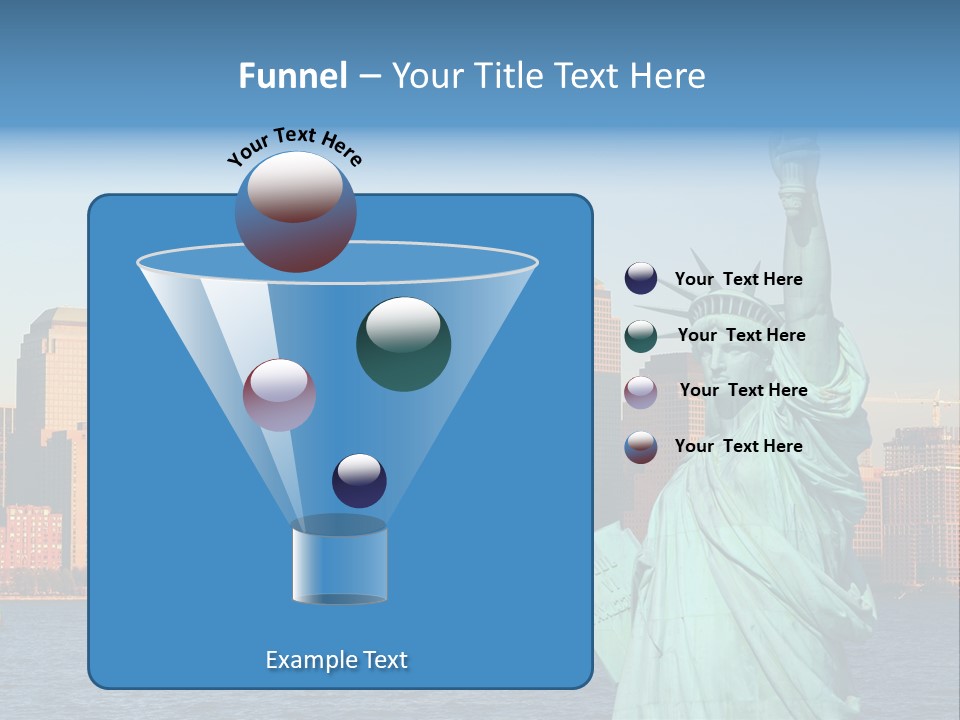 Funnel – Your Title Text Here

Your Text Here

Your Text Here

Your Text Here

Your Text Here

Your Text Here

Example Text